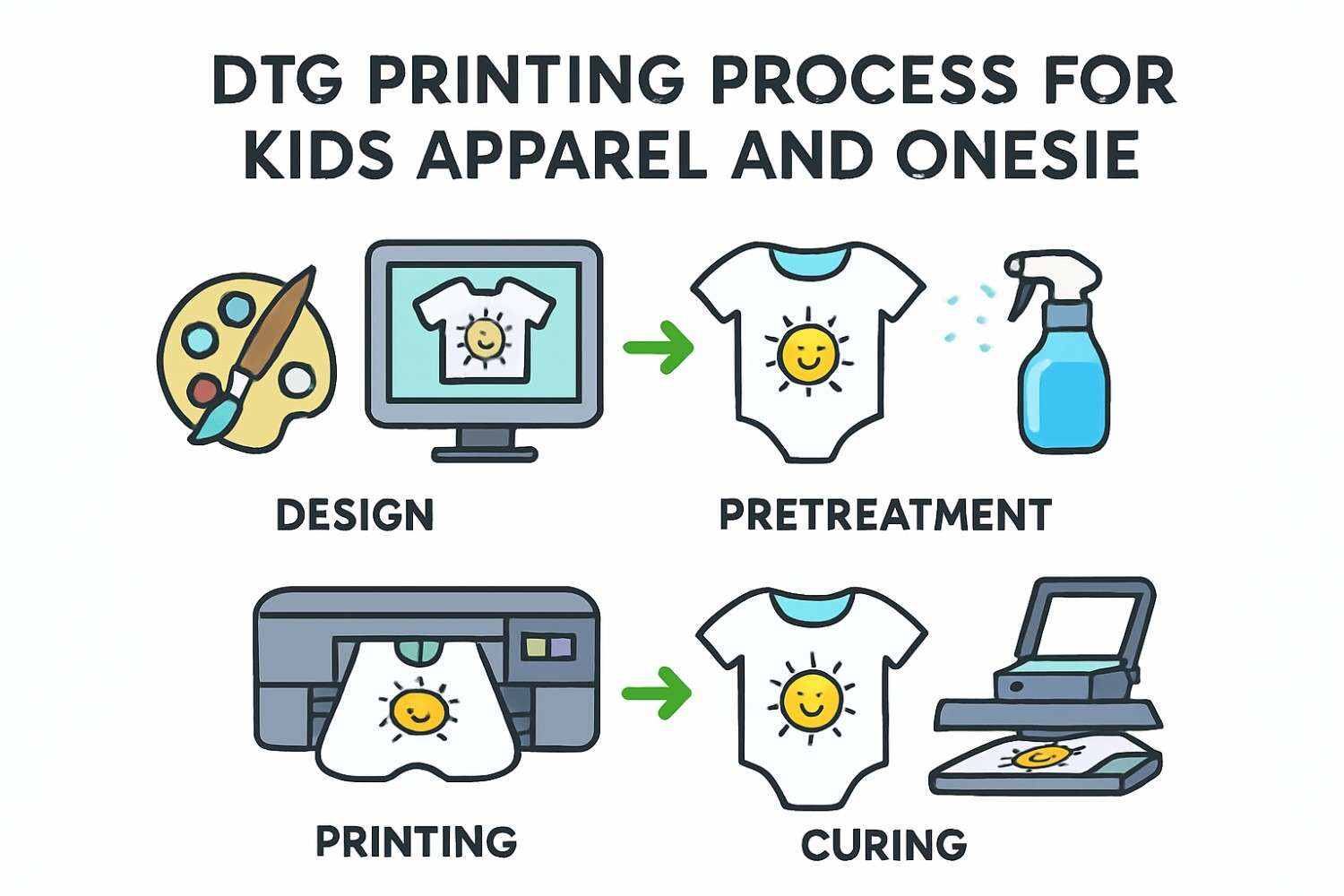 DTG PRINTING PROCESS FOR KIDS APPAREL AND ONESIE

DESIGN

PRETREATMENT

PRINTING

CURING